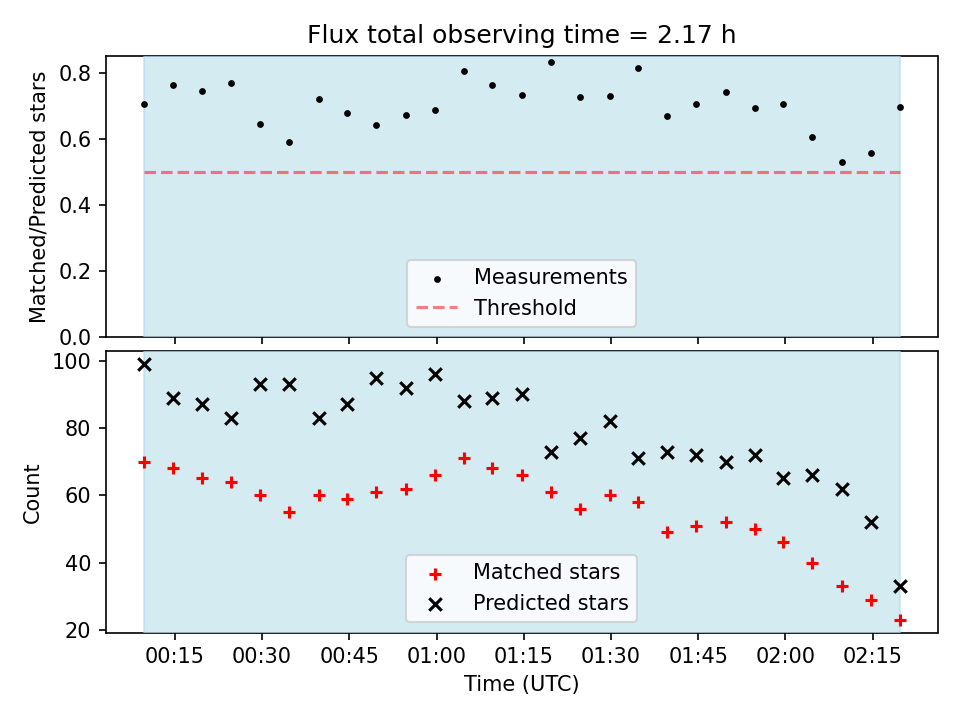 Flux total observing time = 2.17 h

Matched/Predicted stars

0.8
0.6
0.4
0.2
0.0

Measurements
Threshold

Count

100
80
60
40
20

Matched stars
Predicted stars

00:15 00:30 00:45 01:00 01:15 01:30 01:45 02:00 02:15

Time (UTC)